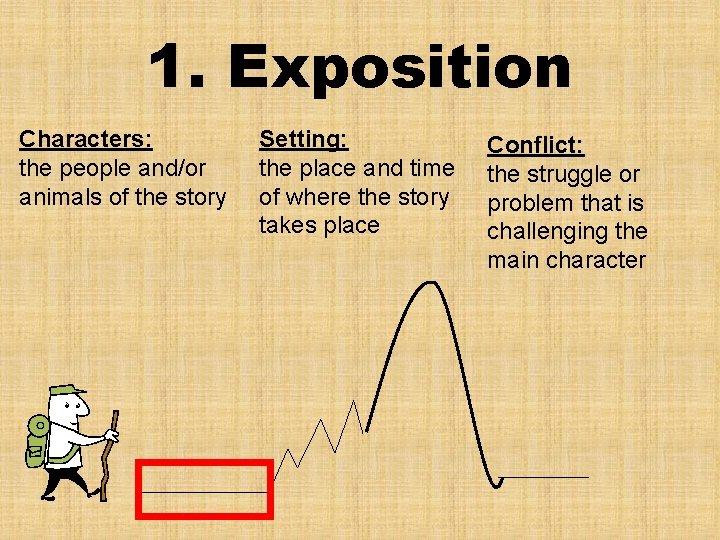 1. Exposition

Characters:
the people and/or animals of the story

Setting:
the place and time of where the story takes place

Conflict:
the struggle or problem that is challenging the main character